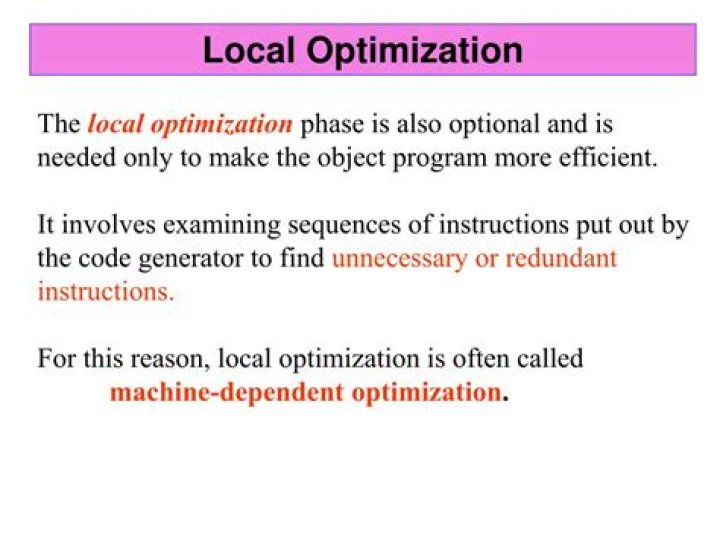 Local Optimization

The local optimization phase is also optional and is needed only to make the object program more efficient.

It involves examining sequences of instructions put out by the code generator to find unnecessary or redundant instructions.

For this reason, local optimization is often called machine-dependent optimization.